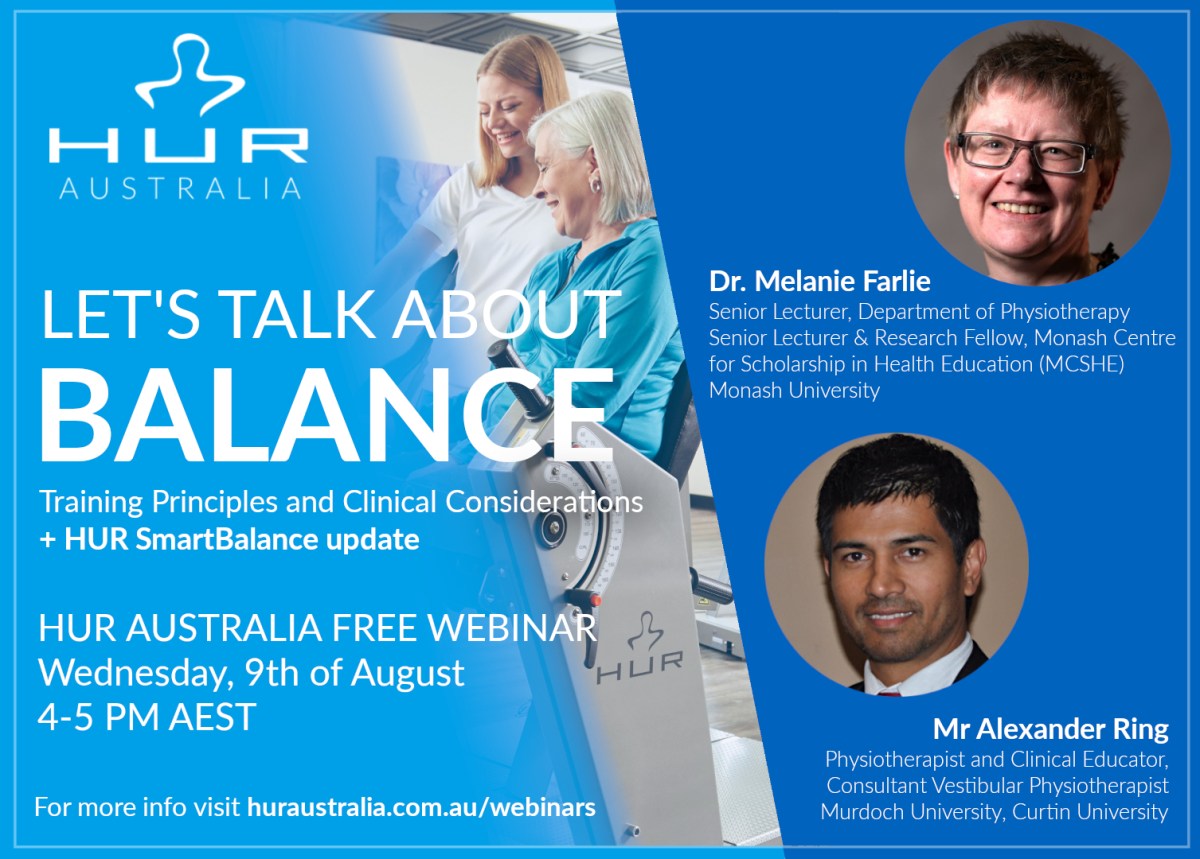 HUR
AUSTRALIA

LET'S TALK ABOUT
BALANCE

Training Principles and Clinical Considerations
+ HUR SmartBalance update

HUR AUSTRALIA FREE WEBINAR
Wednesday, 9th of August
4-5 PM AEST

For more info visit huraustralia.com.au/webinars

HUR

Dr. Melanie Farlie
Senior Lecturer, Department of Physiotherapy
Senior Lecturer & Research Fellow, Monash Centre for Scholarship in Health Education (MCSHE)
Monash University

Mr Alexander Ring
Physiotherapist and Clinical Educator,
Consultant Vestibular Physiotherapist
Murdoch University, Curtin University